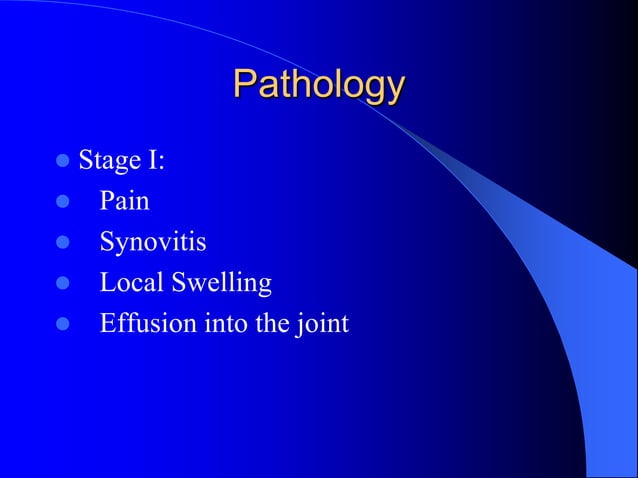 Pathology

- Stage I:
- Pain
- Synovitis
- Local Swelling
- Effusion into the joint